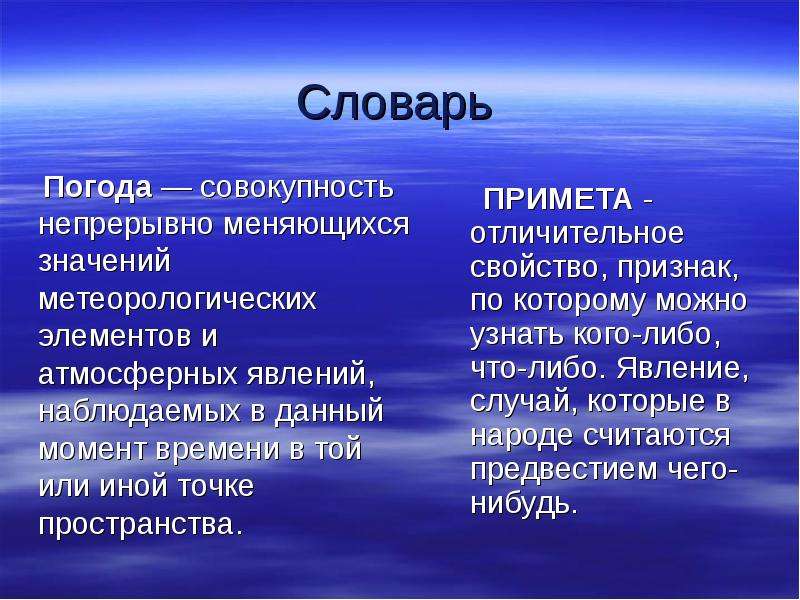 Словарь

Погода — совокупность непрерывно меняющихся значений метеорологических элементов и атмосферных явлений, наблюдаемых в данный момент времени в той или иной точке пространства.

ПРИМЕТА - отличительное свойство, признак, по которому можно узнать кого-либо, что-либо. Явление, случай, которые в народе считаются предвестием чего-нибудь.